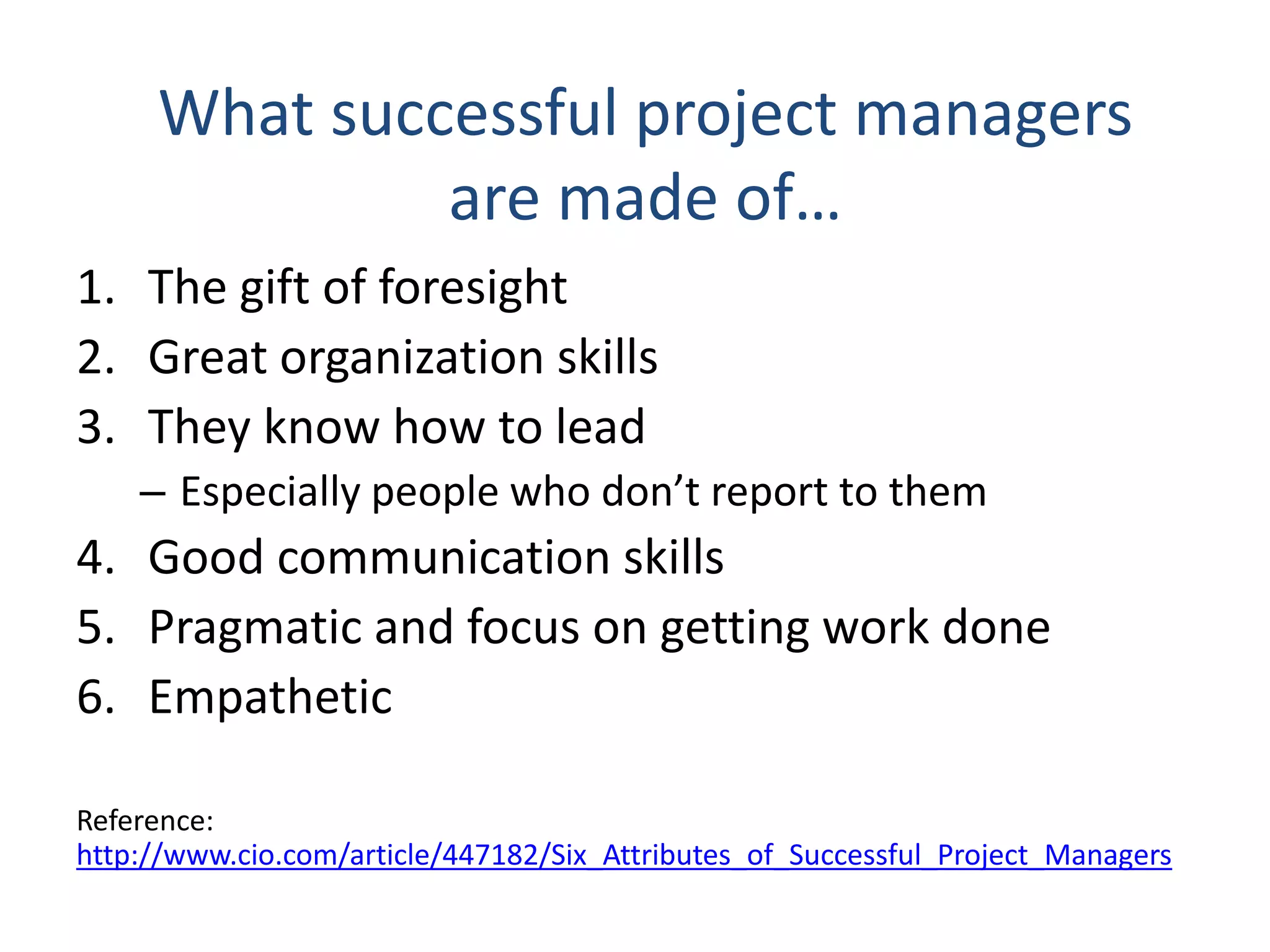 What successful project managers are made of…

1. The gift of foresight
2. Great organization skills
3. They know how to lead
   – Especially people who don’t report to them
4. Good communication skills
5. Pragmatic and focus on getting work done
6. Empathetic

Reference:
http://www.cio.com/article/447182/Six_Attributes_of_Successful_Project_Managers